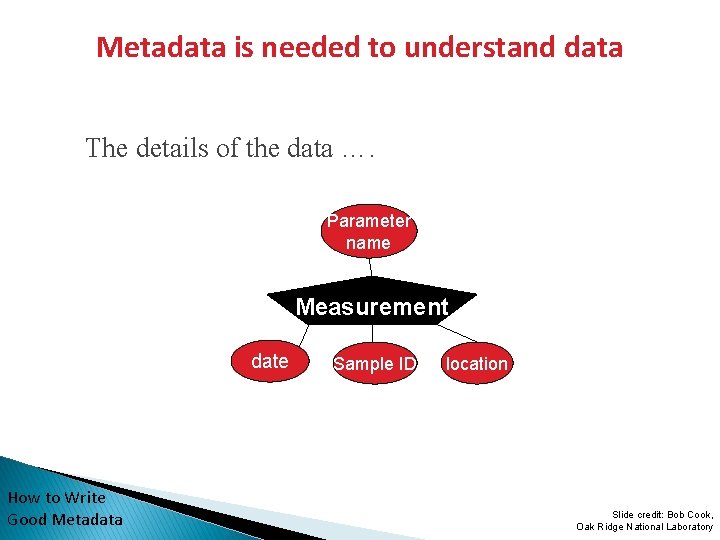 Metadata is needed to understand data

The details of the data ….

Parameter name

Measurement

date

Sample ID

location

How to Write Good Metadata

Slide credit: Bob Cook, Oak Ridge National Laboratory